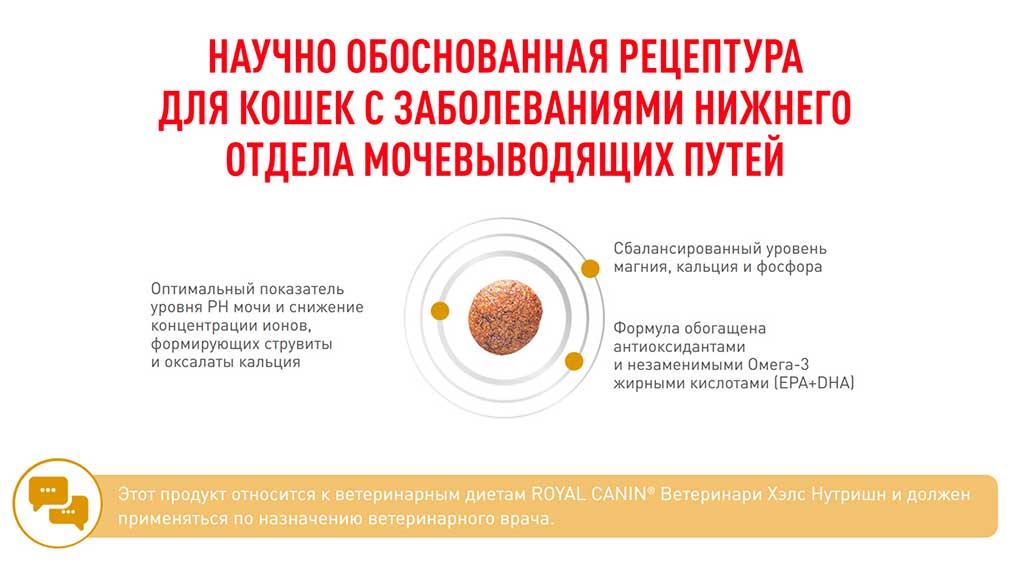 НАУЧНО ОБОСНОВАННАЯ РЕЦЕПТУРА ДЛЯ КОШЕК С ЗАБОЛЕВАНИЯМИ НИЖНЕГО ОТДЕЛА МОЧЕВЫВОДЯЩИХ ПУТЕЙ

Оптимальный показатель уровня PH мочи и снижение концентрации ионов, формирующих струвиты и оксалаты кальция

Сбалансированный уровень магния, кальция и фосфора

Формула обогащена антиоксидантами и незаменимыми Омега-3 жирными кислотами (EPA+DHA)

Этот продукт относится к ветеринарным диетам ROYAL CANIN® Ветеринари Хэлс Нутришн и должен применяться по назначению ветеринарного врача.